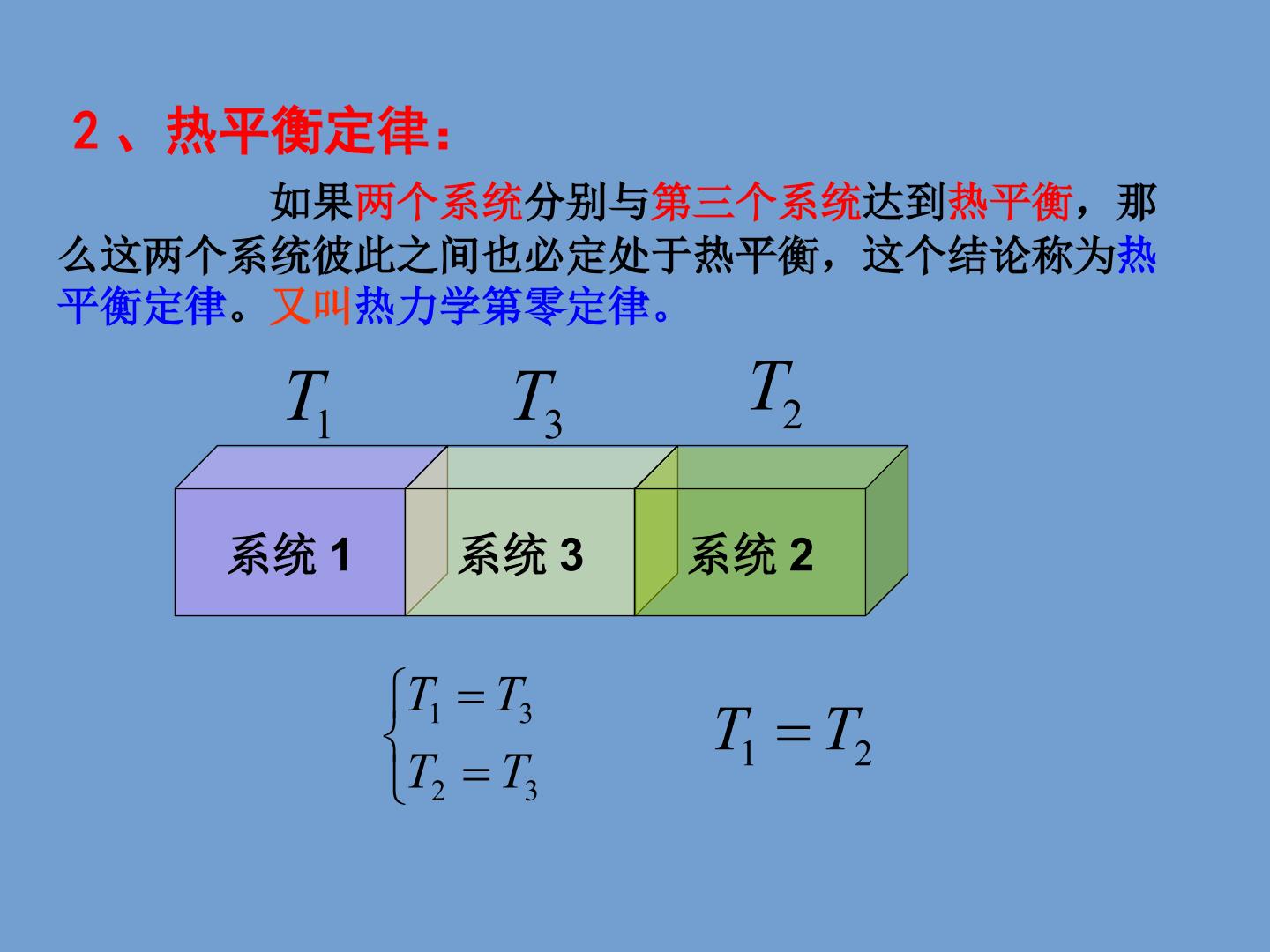 2、热平衡定律：

如果两个系统分别与第三个系统达到热平衡，那么这两个系统彼此之间也必定处于热平衡，这个结论称为热平衡定律。又叫热力学第零定律。

$T_1$ $T_3$ $T_2$

系统 1 系统 3 系统 2

$\begin{cases} T_1 = T_3 \\ T_2 = T_3 \end{cases}$

$T_1 = T_2$